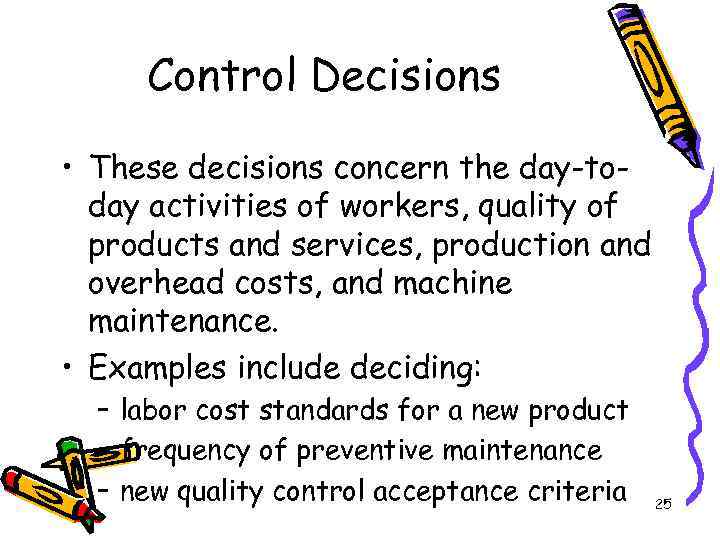 Control Decisions

• These decisions concern the day-to-day activities of workers, quality of products and services, production and overhead costs, and machine maintenance.

• Examples include deciding:
– labor cost standards for a new product
– frequency of preventive maintenance
– new quality control acceptance criteria

25